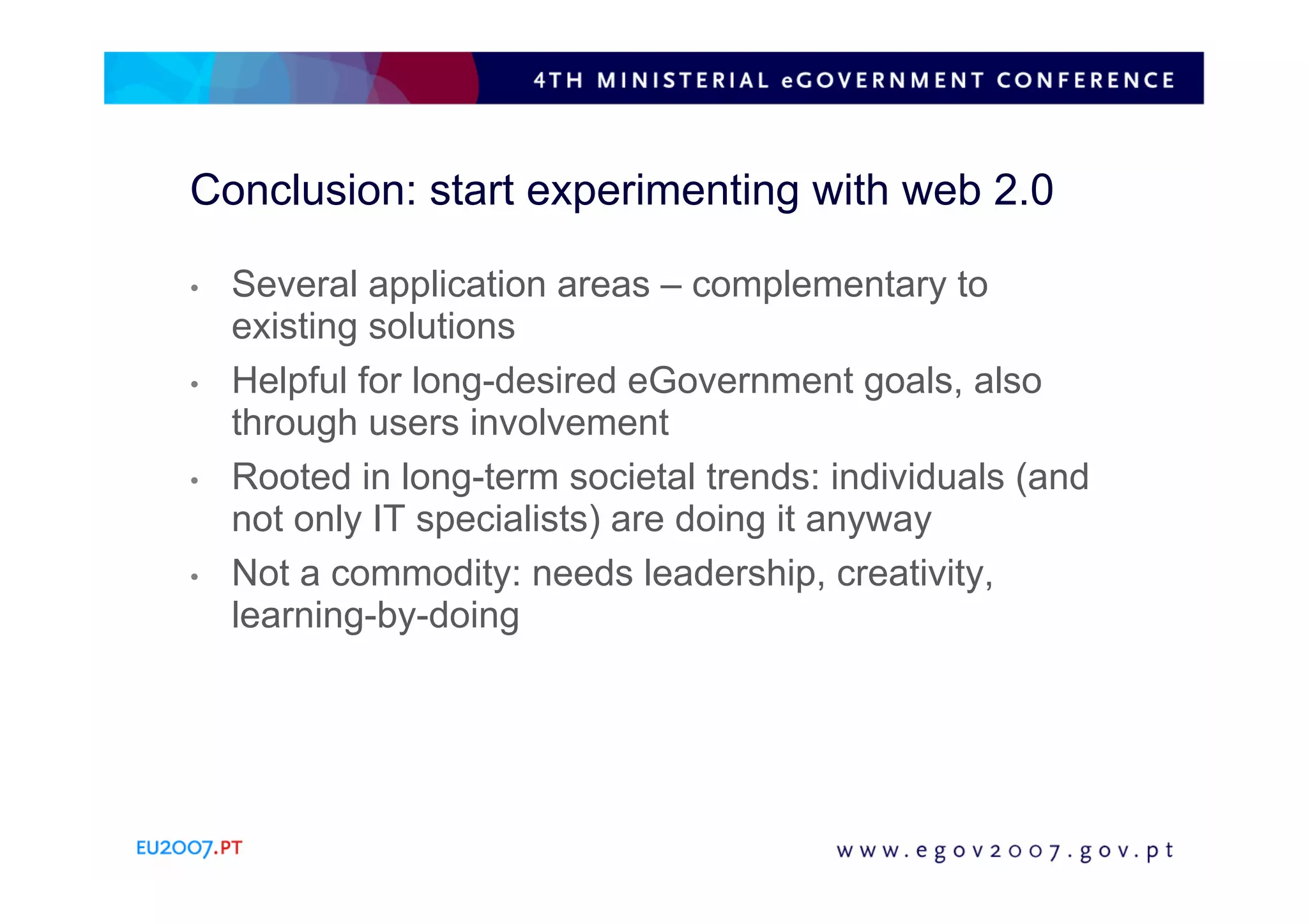 4TH MINISTERIAL eGOVERNMENT CONFERENCE

Conclusion: start experimenting with web 2.0

• Several application areas – complementary to existing solutions
• Helpful for long-desired eGovernment goals, also through users involvement
• Rooted in long-term societal trends: individuals (and not only IT specialists) are doing it anyway
• Not a commodity: needs leadership, creativity, learning-by-doing

EU2007.PT

www.egov2007.gov.pt